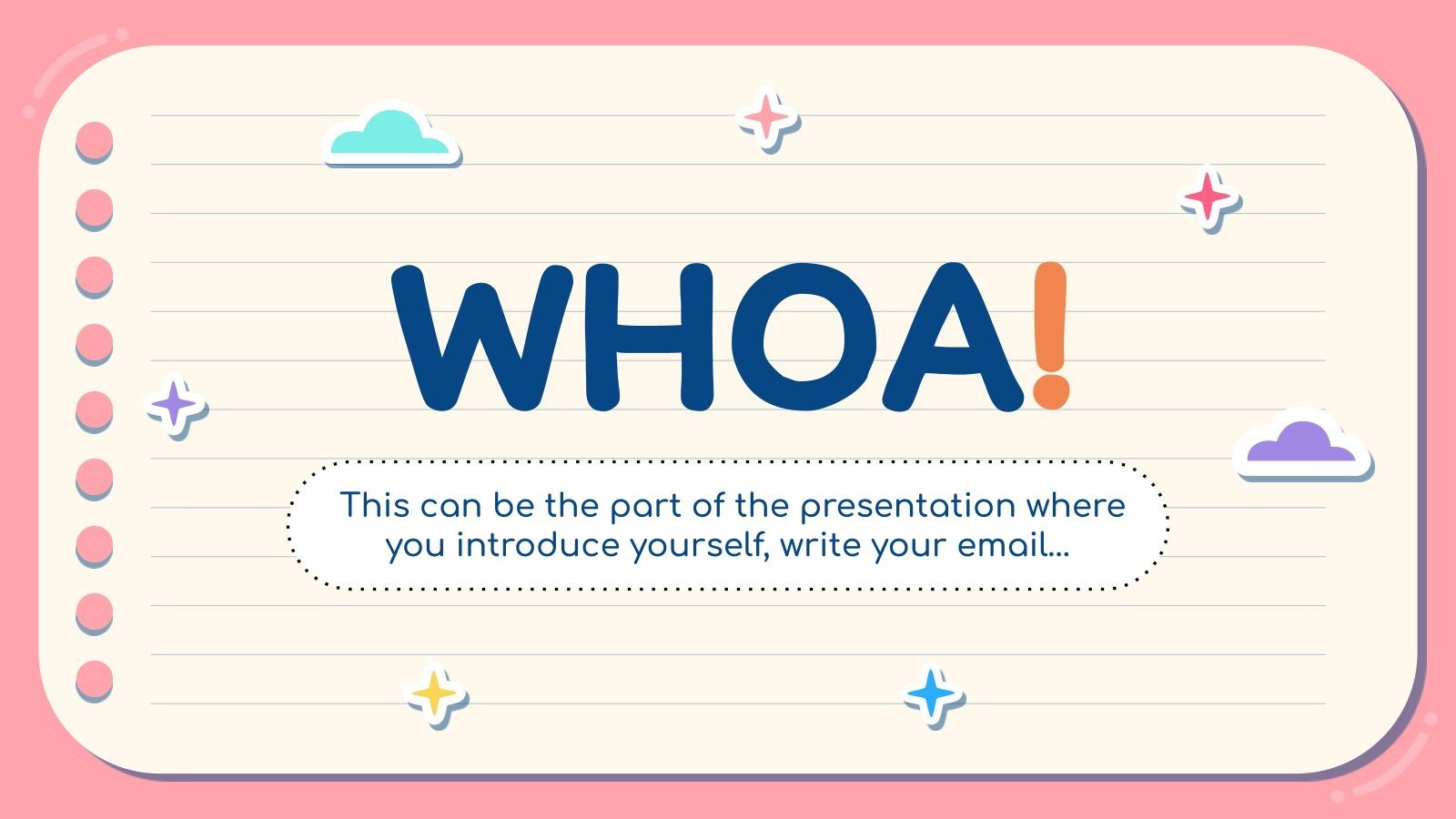 WHOA!

This can be the part of the presentation where you introduce yourself, write your email...